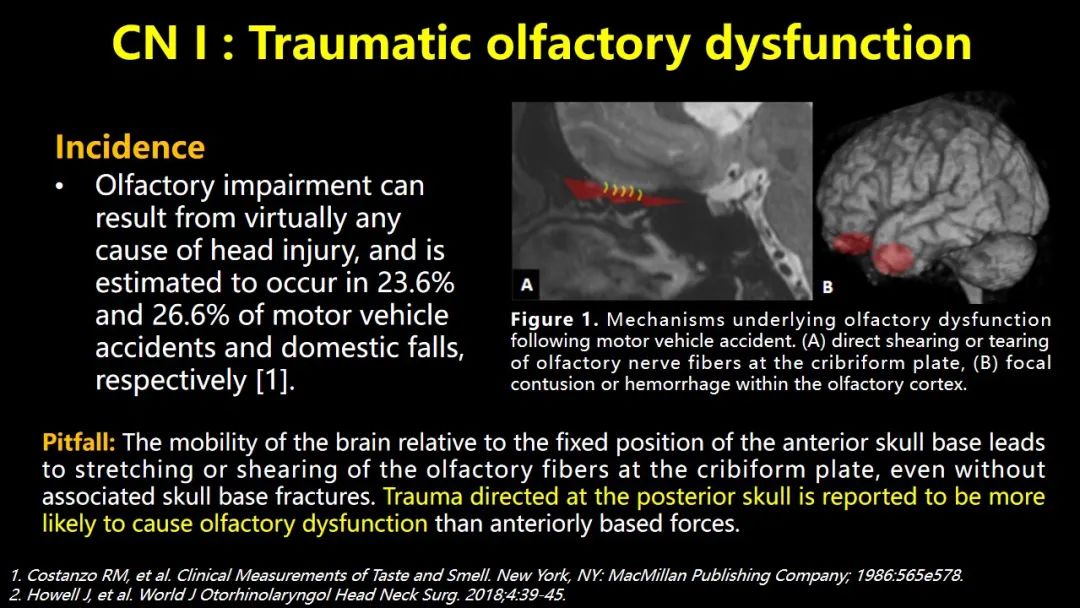 CN I : Traumatic olfactory dysfunction

Incidence

• Olfactory impairment can result from virtually any cause of head injury, and is estimated to occur in 23.6% and 26.6% of motor vehicle accidents and domestic falls, respectively [1].

A

B

Figure 1. Mechanisms underlying olfactory dysfunction following motor vehicle accident. (A) direct shearing or tearing of olfactory nerve fibers at the cribriform plate, (B) focal contusion or hemorrhage within the olfactory cortex.

Pitfall: The mobility of the brain relative to the fixed position of the anterior skull base leads to stretching or shearing of the olfactory fibers at the cribiform plate, even without associated skull base fractures. Trauma directed at the posterior skull is reported to be more likely to cause olfactory dysfunction than anteriorly based forces.

1. Costanzo RM, et al. Clinical Measurements of Taste and Smell. New York, NY: MacMillan Publishing Company; 1986:565e578.
2. Howell J, et al. World J Otorhinolaryngol Head Neck Surg. 2018;4:39-45.